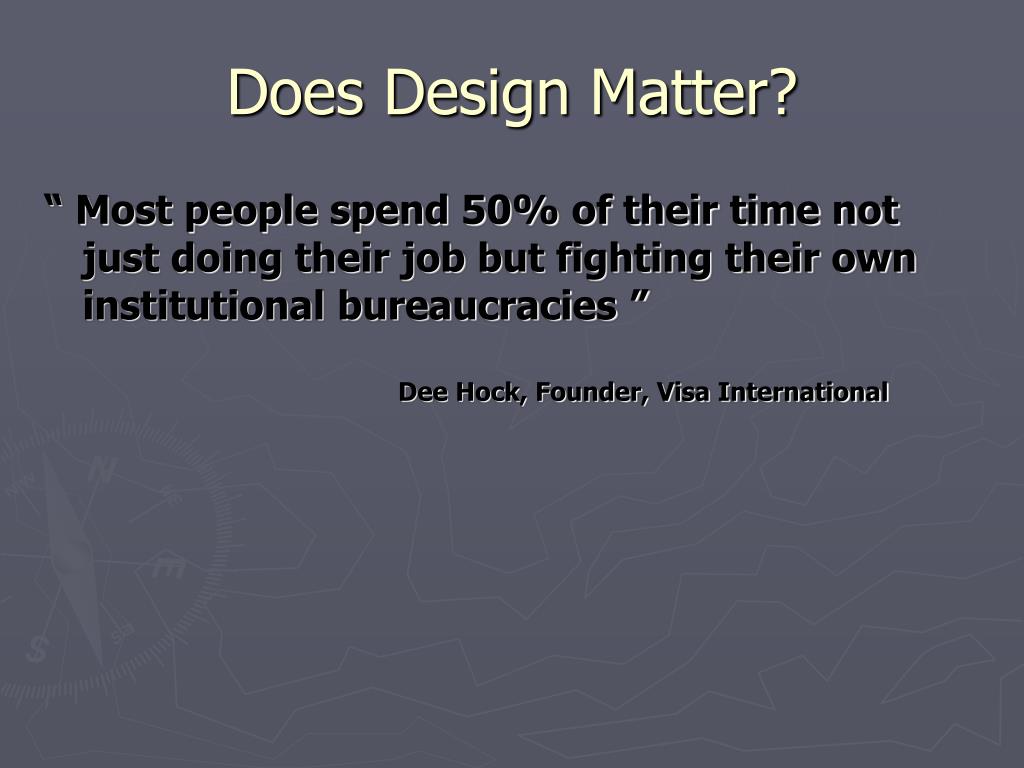 Does Design Matter?

“ Most people spend 50% of their time not just doing their job but fighting their own institutional bureaucracies ”

Dee Hock, Founder, Visa International